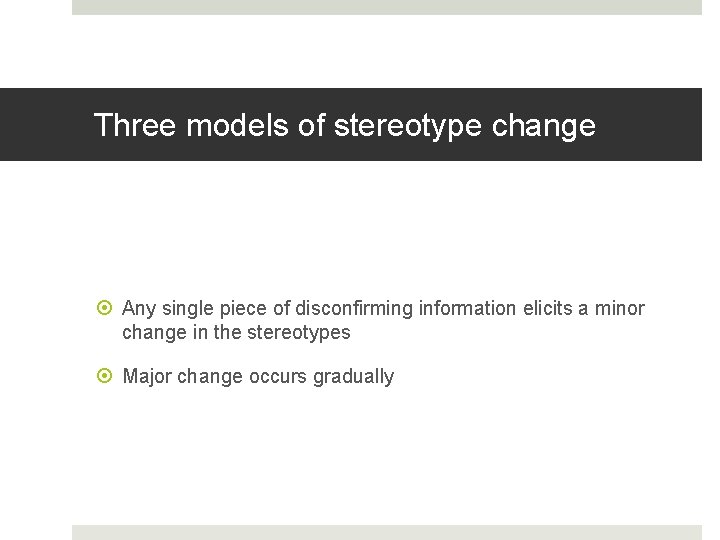 Three models of stereotype change

Any single piece of disconfirming information elicits a minor change in the stereotypes

Major change occurs gradually